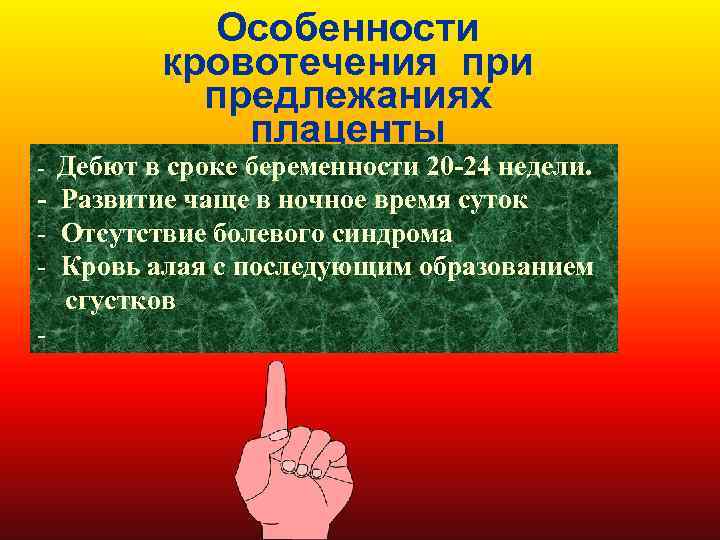 Особенности кровотечения при предлежаниях плаценты

- Дебют в сроке беременности 20-24 недели.
- Развитие чаще в ночное время суток
- Отсутствие болевого синдрома
- Кровь алая с последующим образованием сгустков
-